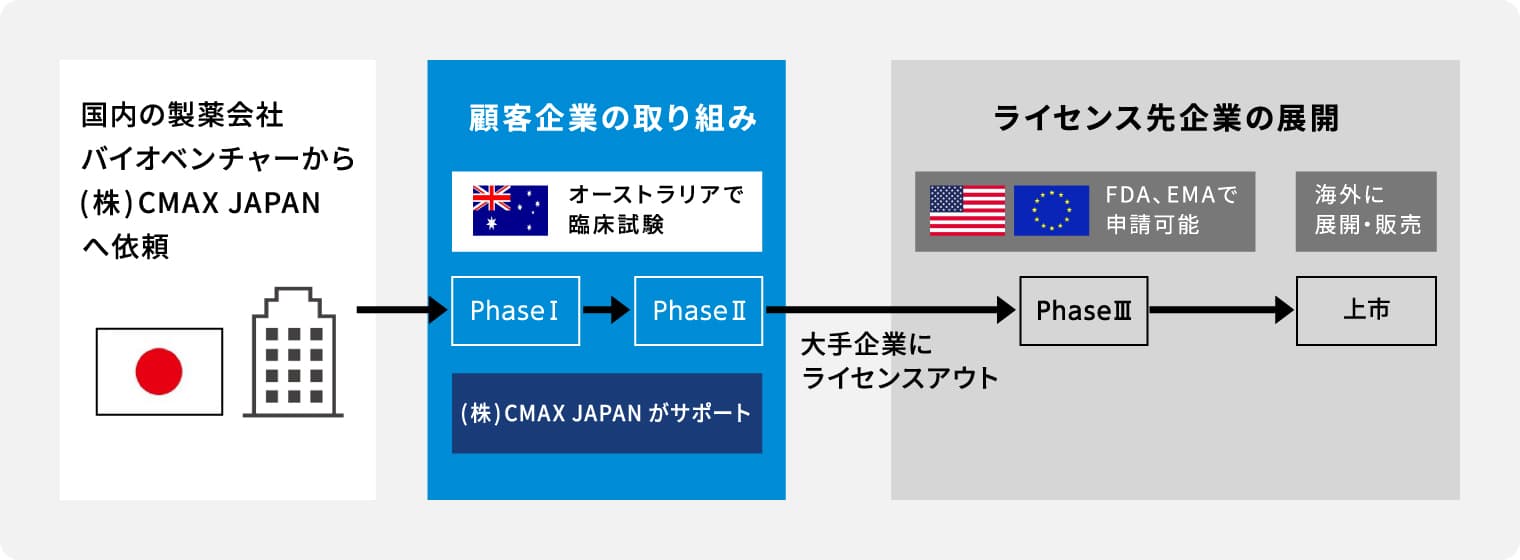 国内の製薬会社
バイオベンチャーから
(株)CMAX JAPAN
へ依頼

顧客企業の取り組み

オーストラリアで
臨床試験

PhaseⅠ

PhaseⅡ

(株)CMAX JAPAN がサポート

大手企業に
ライセンスアウト

ライセンス先企業の展開

FDA、EMAで
申請可能

海外に
展開・販売

PhaseⅢ

上市